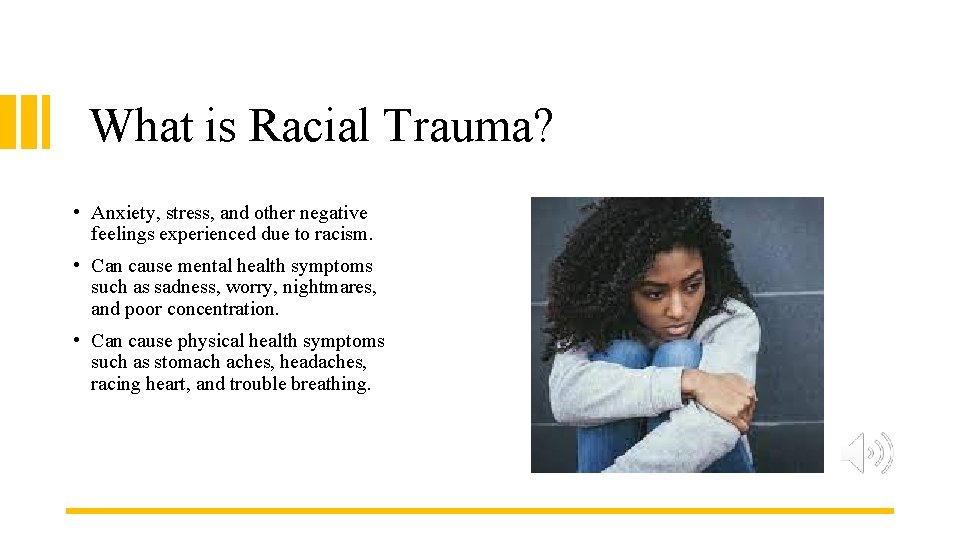 What is Racial Trauma?

• Anxiety, stress, and other negative feelings experienced due to racism.

• Can cause mental health symptoms such as sadness, worry, nightmares, and poor concentration.

• Can cause physical health symptoms such as stomach aches, headaches, racing heart, and trouble breathing.